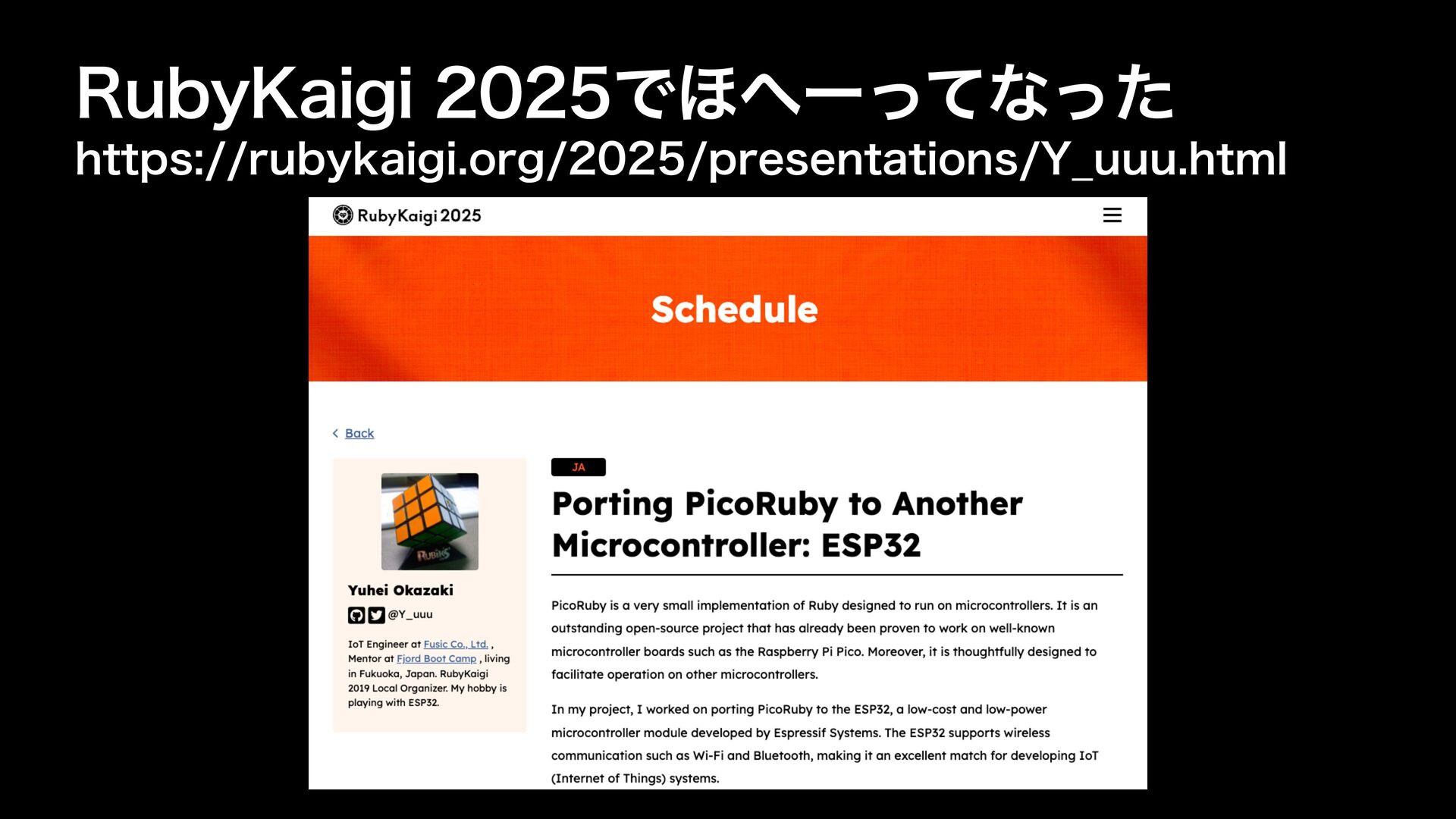 RubyKaigi 2025でほへーってなった
https://rubykaigi.org/2025/presentations/Y_uuu.html

RubyKaigi 2025

Schedule

Back

RUBIK'S

Yuhei Okazaki

@Y_uuu

IoT Engineer at Fusic Co., Ltd. , Mentor at Fjord Boot Camp , living in Fukuoka, Japan. RubyKaigi 2019 Local Organizer. My hobby is playing with ESP32.

JA

Porting PicoRuby to Another Microcontroller: ESP32

PicoRuby is a very small implementation of Ruby designed to run on microcontrollers. It is an outstanding open-source project that has already been proven to work on well-known microcontroller boards such as the Raspberry Pi Pico. Moreover, it is thoughtfully designed to facilitate operation on other microcontrollers.

In my project, I worked on porting PicoRuby to the ESP32, a low-cost and low-power microcontroller module developed by Espressif Systems. The ESP32 supports wireless communication such as Wi-Fi and Bluetooth, making it an excellent match for developing IoT (Internet of Things) systems.